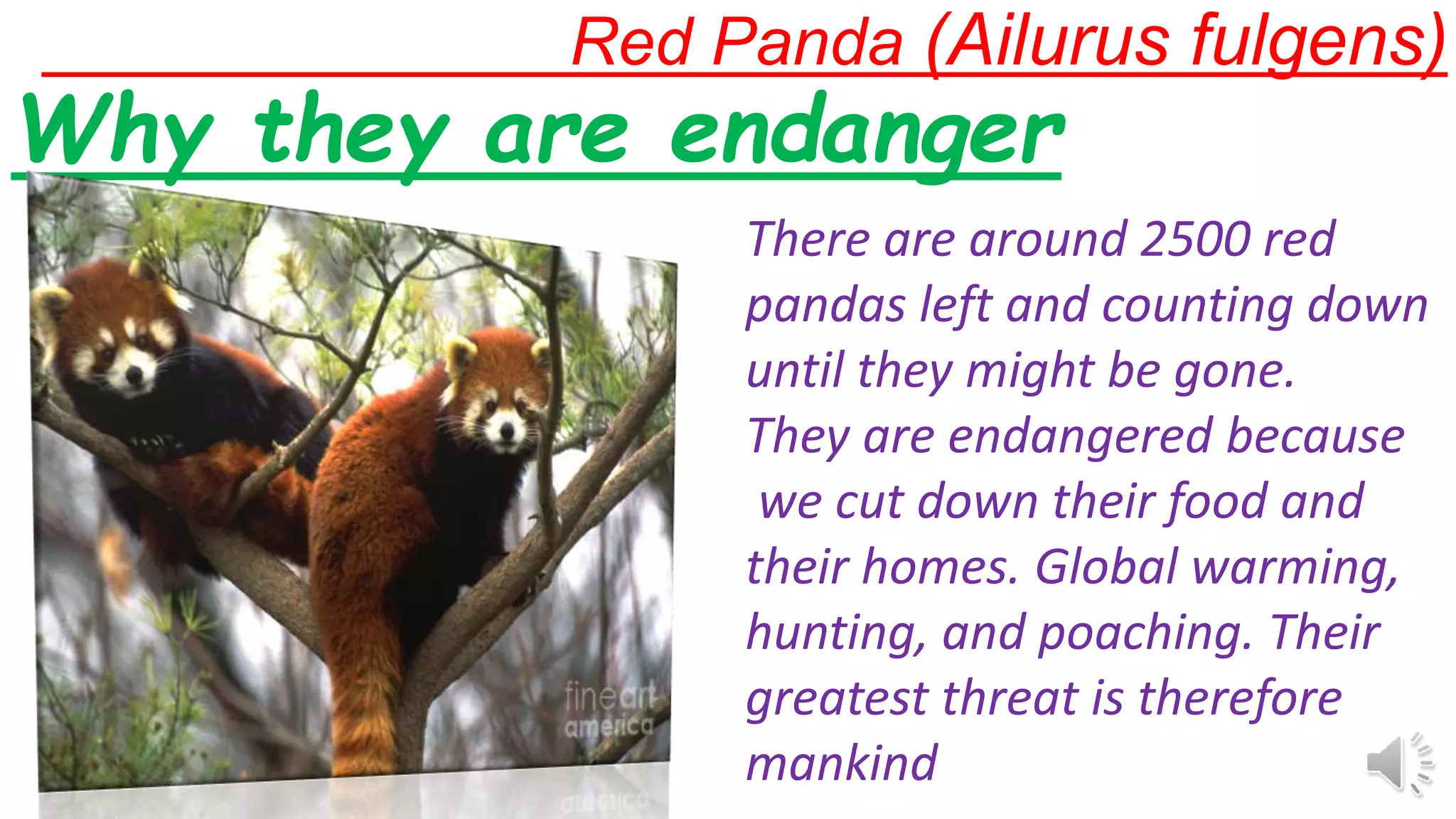 Red Panda (Ailurus fulgens)

Why they are endanger

fineart america

There are around 2500 red pandas left and counting down until they might be gone. They are endangered because we cut down their food and their homes. Global warming, hunting, and poaching. Their greatest threat is therefore mankind